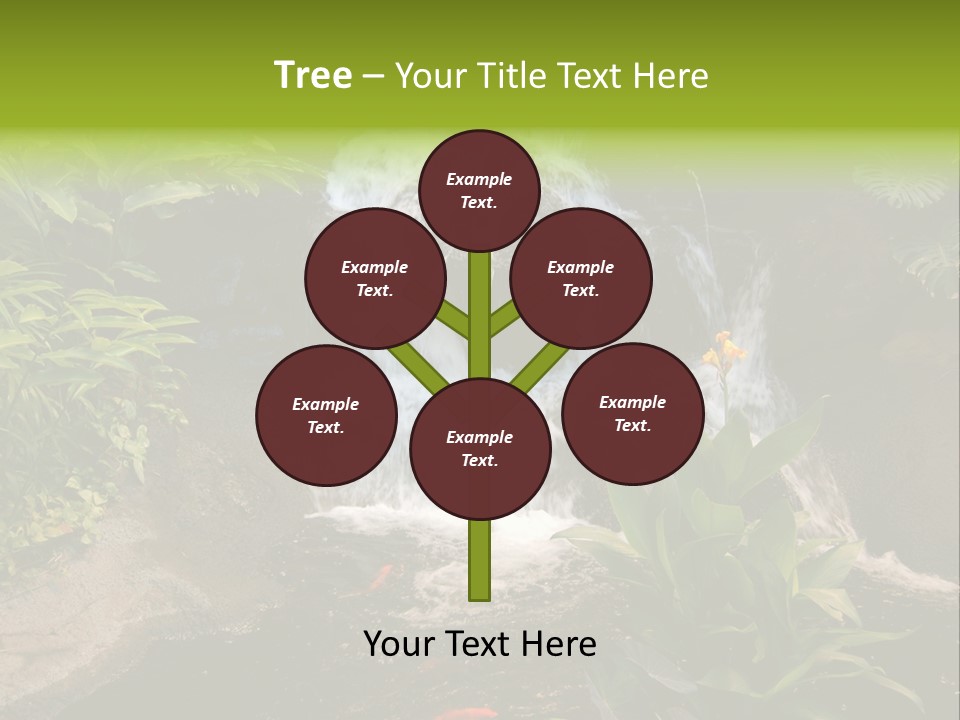 Tree – Your Title Text Here

Example Text.

Example Text.

Example Text.

Example Text.

Example Text.

Example Text.

Your Text Here